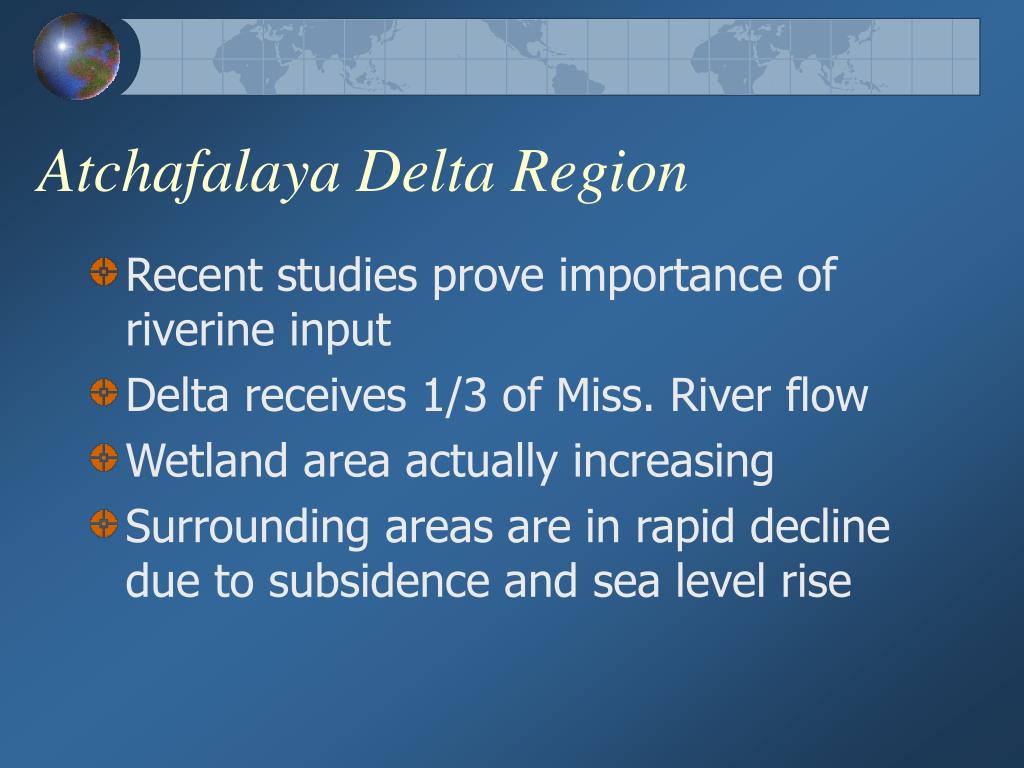 Atchafalaya Delta Region

Recent studies prove importance of riverine input

Delta receives 1/3 of Miss. River flow

Wetland area actually increasing

Surrounding areas are in rapid decline due to subsidence and sea level rise